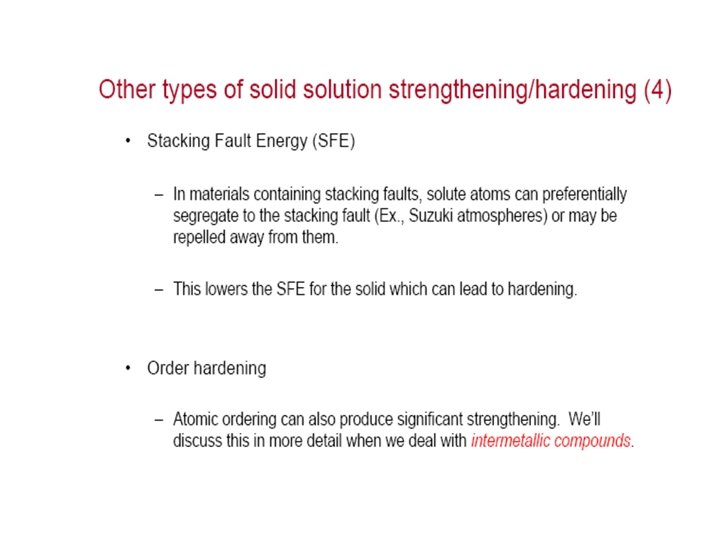 Other types of solid solution strengthening/hardening (4)

• Stacking Fault Energy (SFE)

– In materials containing stacking faults, solute atoms can preferentially segregate to the stacking fault (Ex., Suzuki atmospheres) or may be repelled away from them.

– This lowers the SFE for the solid which can lead to hardening.

• Order hardening

– Atomic ordering can also produce significant strengthening. We'll discuss this in more detail when we deal with intermetallic compounds.